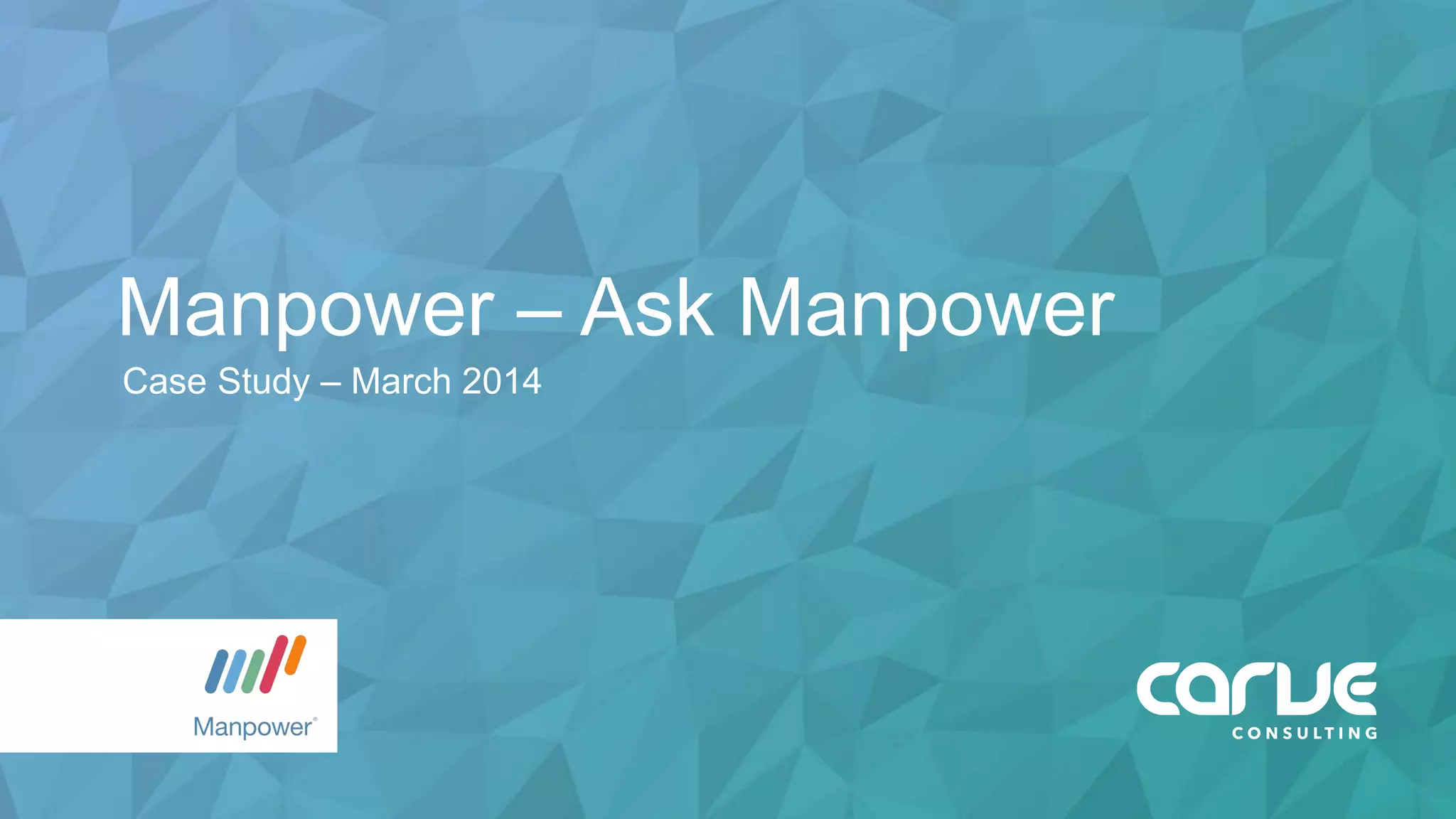 Manpower – Ask Manpower

Case Study – March 2014

Manpower®

carve
CONSULTING